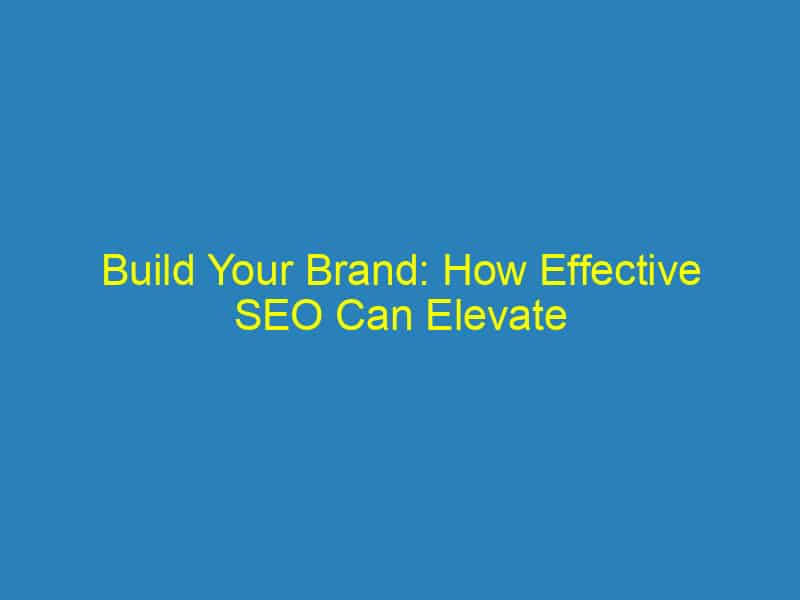 Build Your Brand: How Effective SEO Can Elevate